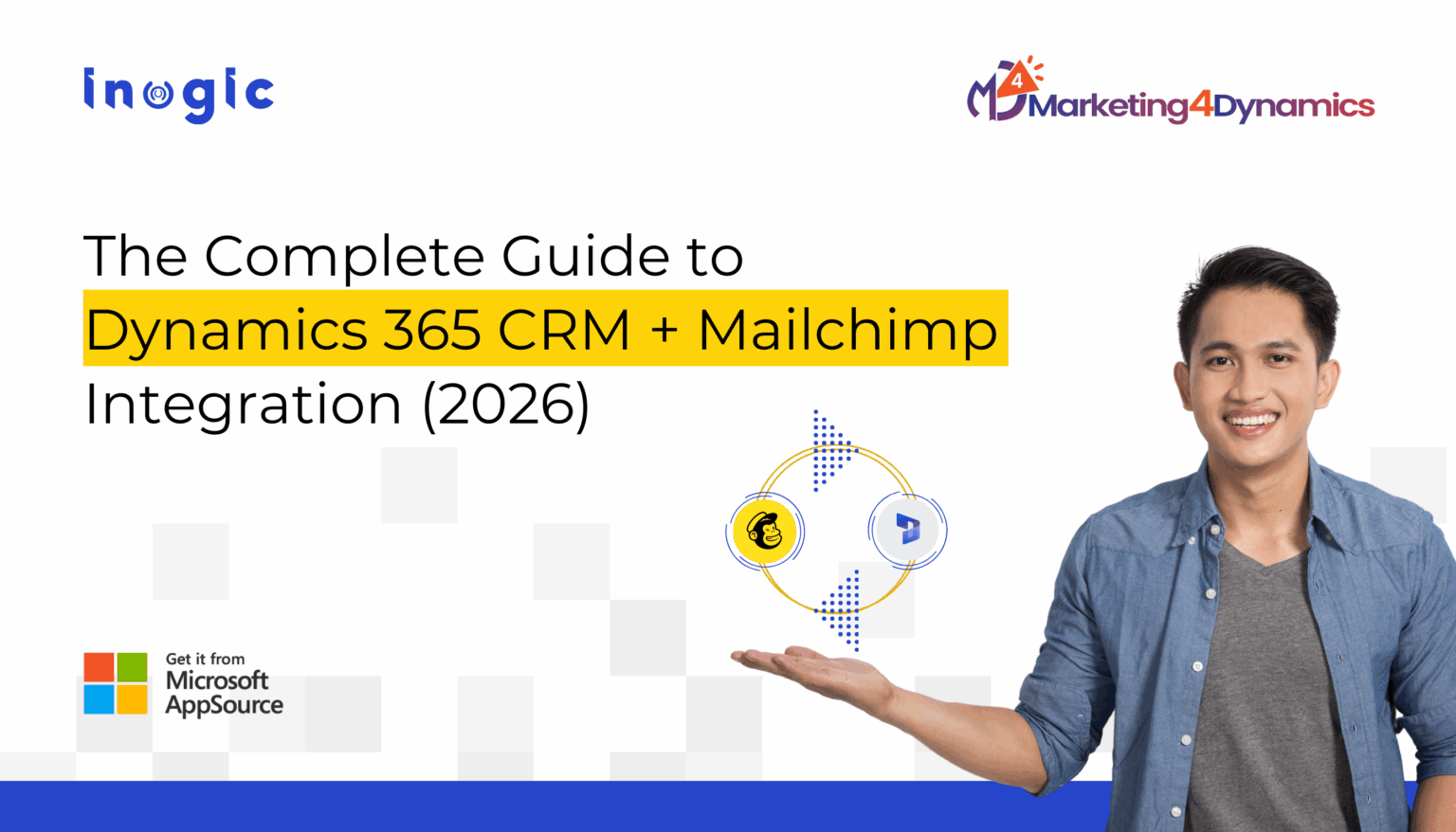 inogic

Marketing4Dynamics

The Complete Guide to Dynamics 365 CRM + Mailchimp Integration (2026)

Get it from
Microsoft
AppSource